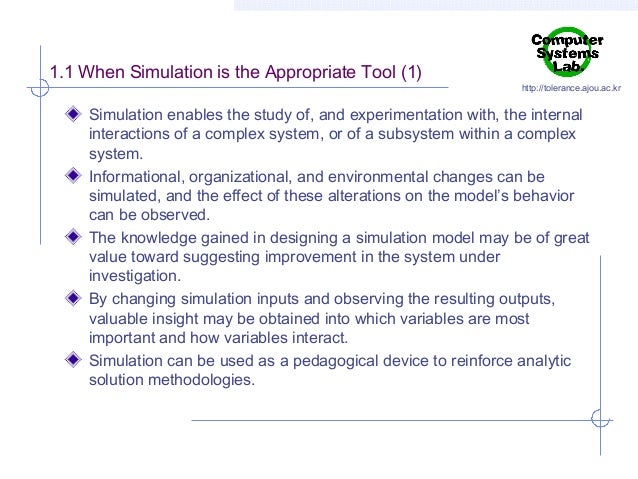 Computer Systems Lab.

http://tolerance.ajou.ac.kr

1.1 When Simulation is the Appropriate Tool (1)

Simulation enables the study of, and experimentation with, the internal interactions of a complex system, or of a subsystem within a complex system.

Informational, organizational, and environmental changes can be simulated, and the effect of these alterations on the model's behavior can be observed.

The knowledge gained in designing a simulation model may be of great value toward suggesting improvement in the system under investigation.

By changing simulation inputs and observing the resulting outputs, valuable insight may be obtained into which variables are most important and how variables interact.

Simulation can be used as a pedagogical device to reinforce analytic solution methodologies.